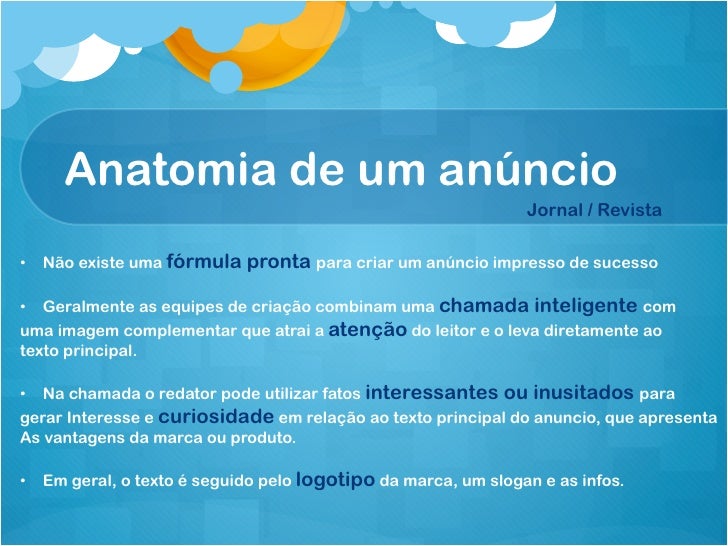 Anatomia de um anúncio

Jornal / Revista

• Não existe uma fórmula pronta para criar um anúncio impresso de sucesso

• Geralmente as equipes de criação combinam uma chamada inteligente com uma imagem complementar que atrai a atenção do leitor e o leva diretamente ao texto principal.

• Na chamada o redator pode utilizar fatos interessantes ou inusitados para gerar Interesse e curiosidade em relação ao texto principal do anuncio, que apresenta As vantagens da marca ou produto.

• Em geral, o texto é seguido pelo logotipo da marca, um slogan e as infos.